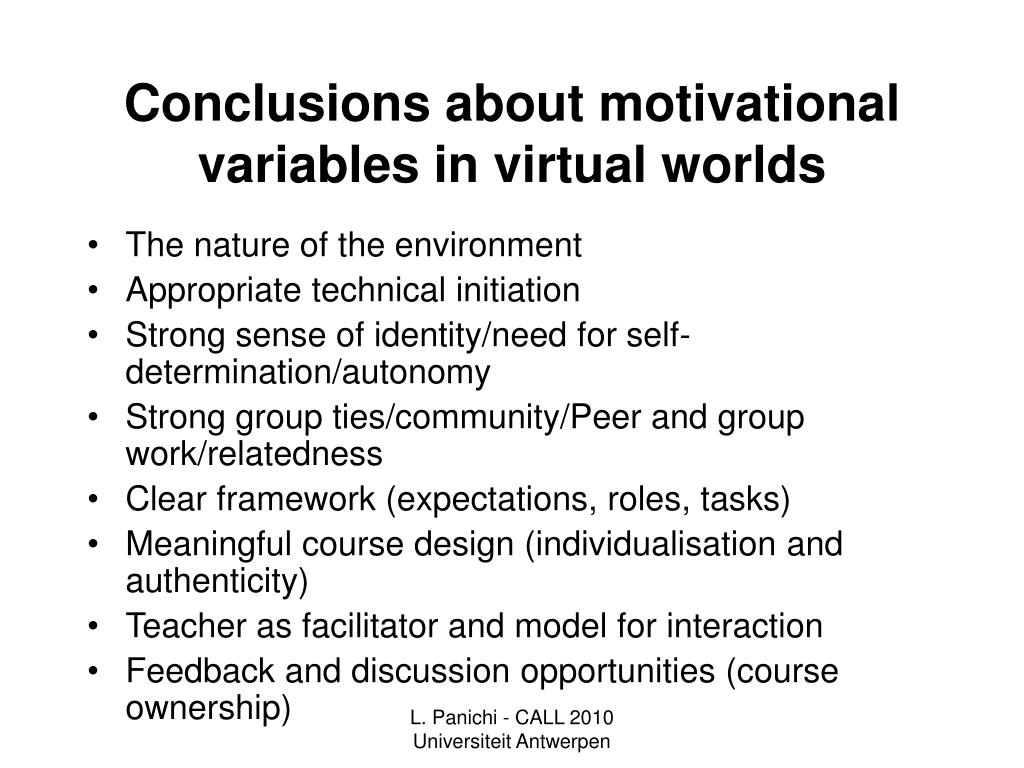 Conclusions about motivational variables in virtual worlds

• The nature of the environment
• Appropriate technical initiation
• Strong sense of identity/need for self-determination/autonomy
• Strong group ties/community/Peer and group work/relatedness
• Clear framework (expectations, roles, tasks)
• Meaningful course design (individualisation and authenticity)
• Teacher as facilitator and model for interaction
• Feedback and discussion opportunities (course ownership)

L. Panichi - CALL 2010
Universiteit Antwerpen